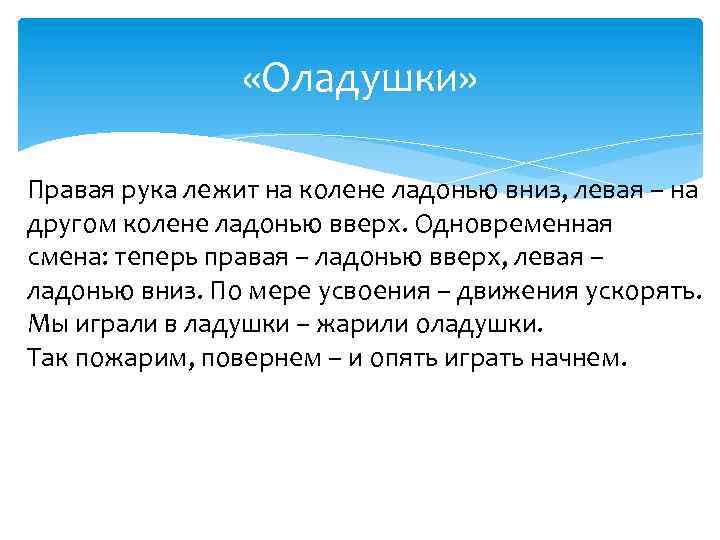 «Оладушки»

Правая рука лежит на колене ладонью вниз, левая – на другом колене ладонью вверх. Одновременная смена: теперь правая – ладонью вверх, левая – ладонью вниз. По мере усвоения – движения ускорять.
Мы играли в ладушки – жарили оладушки.
Так пожарим, повернем – и опять играть начнем.